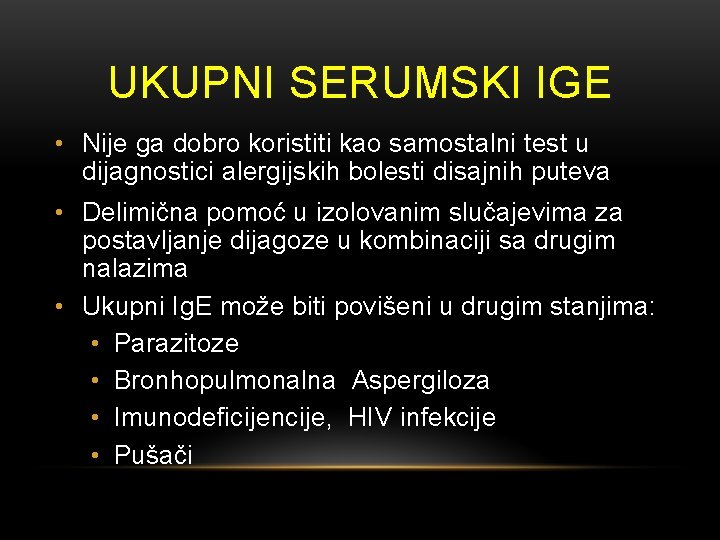 UKUPNI SERUMSKI IGE

• Nije ga dobro koristiti kao samostalni test u dijagnostici alergijskih bolesti disajnih puteva
• Delimična pomoć u izolovanim slučajevima za postavljanje dijagoze u kombinaciji sa drugim nalazima
• Ukupni IgE može biti povišeni u drugim stanjima:
  • Parazitoze
  • Bronhopulmonalna Aspergiloza
  • Imunodeficijencije, HIV infekcije
  • Pušači